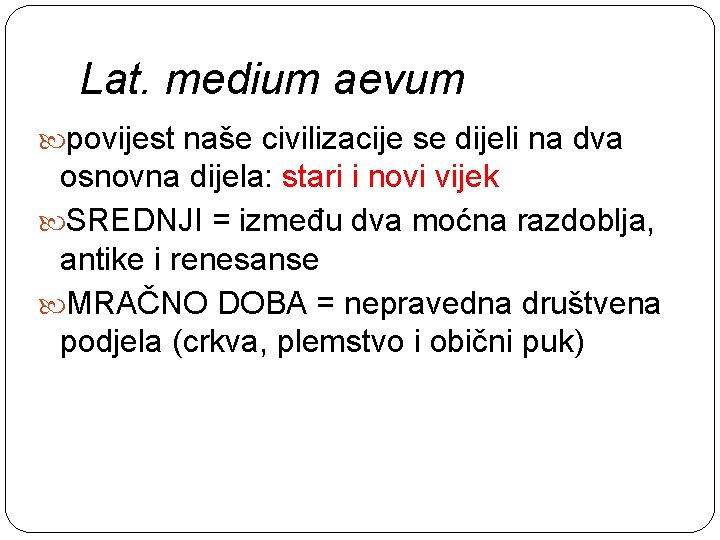 Lat. medium aevum

povijest naše civilizacije se dijeli na dva osnovna dijela: stari i novi vijek

SREDNJI = između dva moćna razdoblja, antike i renesanse

MRAČNO DOBA = nepravedna društvena podjela (crkva, plemstvo i obični puk)